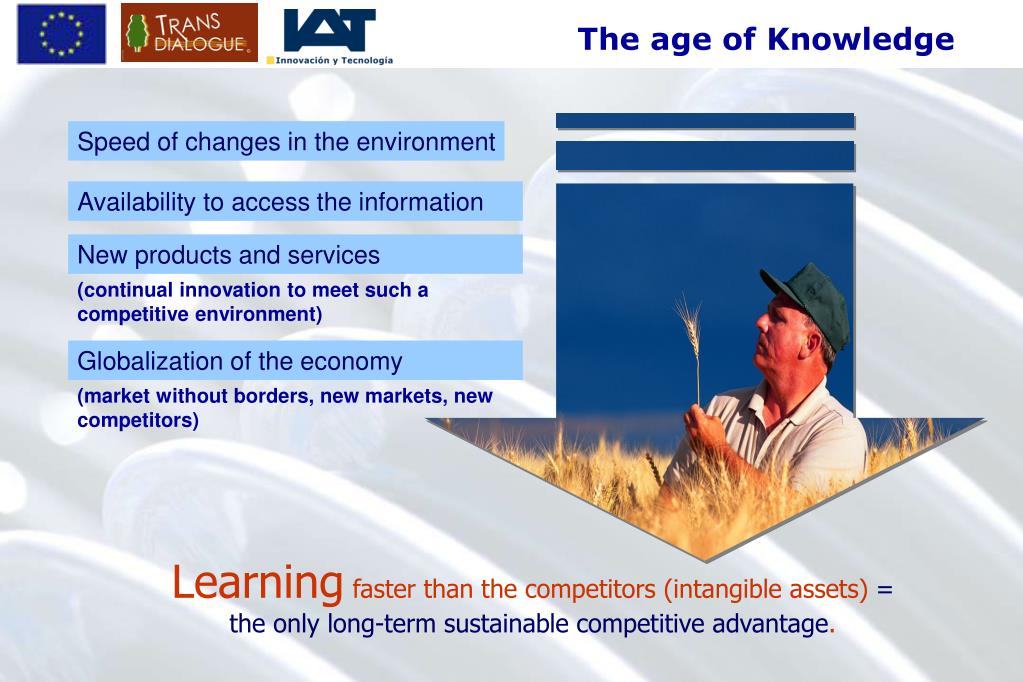 TRANS DIALOGUE

IAT
Innovación y Tecnología

The age of Knowledge

Speed of changes in the environment

Availability to access the information

New products and services

(continual innovation to meet such a competitive environment)

Globalization of the economy

(market without borders, new markets, new competitors)

Learning faster than the competitors (intangible assets) = the only long-term sustainable competitive advantage.